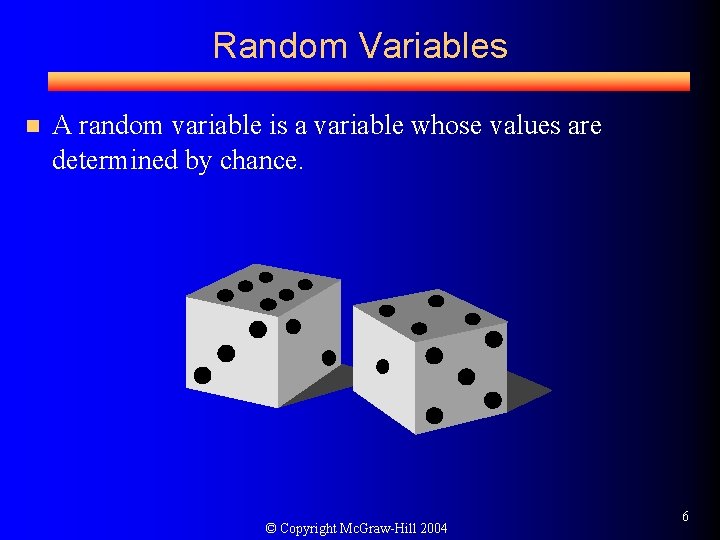 Random Variables

A random variable is a variable whose values are determined by chance.

© Copyright McGraw-Hill 2004

6